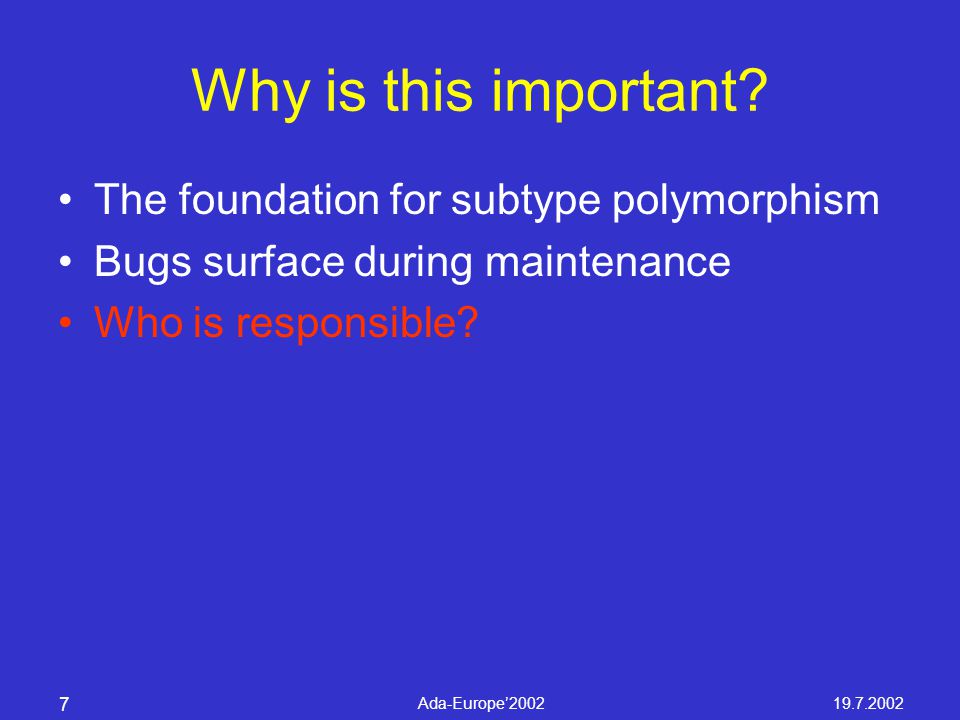 Why is this important?

• The foundation for subtype polymorphism
• Bugs surface during maintenance
• Who is responsible?

7

Ada-Europe'2002

19.7.2002